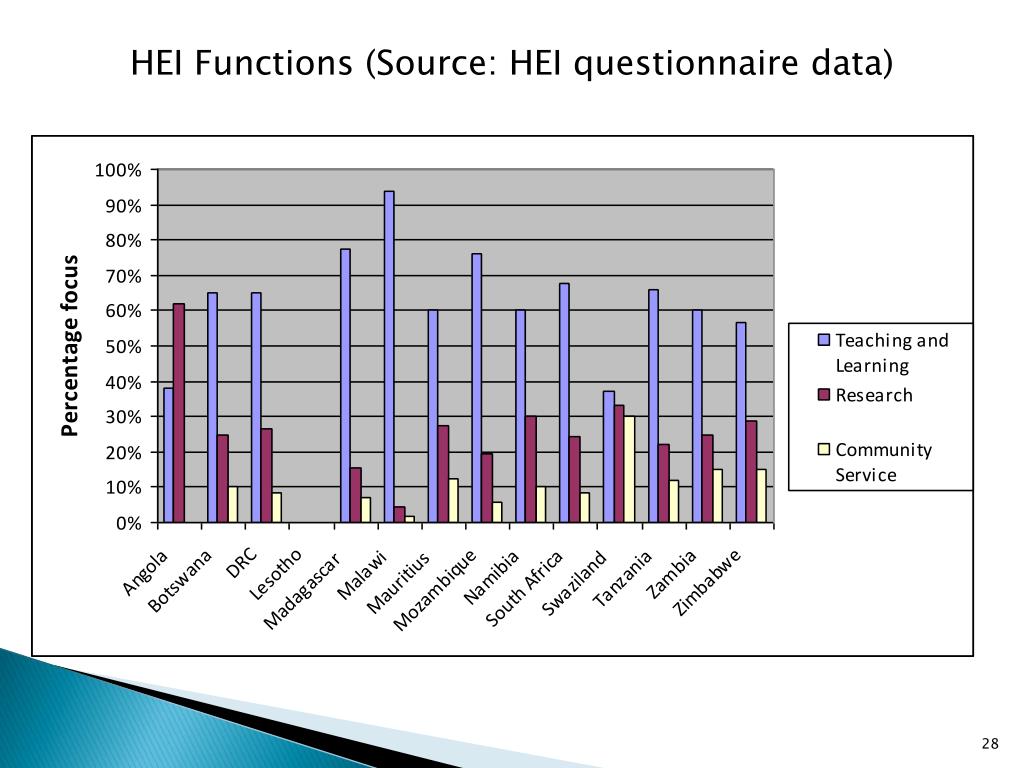 HEI Functions (Source: HEI questionnaire data)

Percentage focus

100%
90%
80%
70%
60%
50%
40%
30%
20%
10%
0%

Angola
Botswana
DRC
Lesotho
Madagascar
Malawi
Mauritius
Mozambique
Namibia
South Africa
Swaziland
Tanzania
Zambia
Zimbabwe

Teaching and Learning
Research
Community Service

28